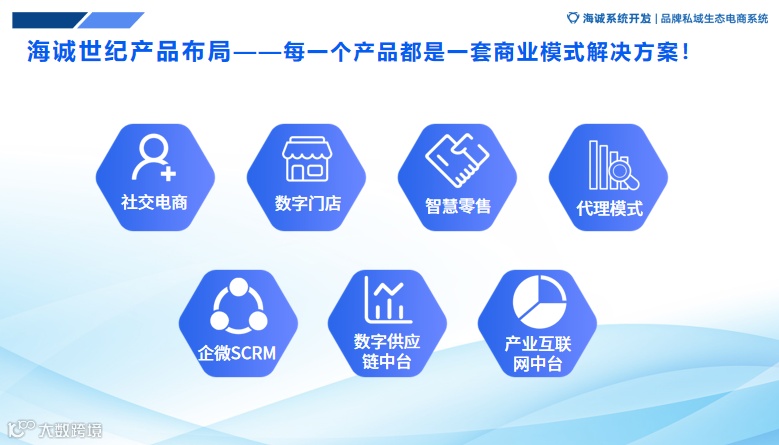 海诚系统开发 | 品牌私域生态电商系统

海诚世纪产品布局——每一个产品都是一套商业模式解决方案！

社交电商

数字门店

智慧零售

代理模式

企微SCRM

数字供应链中台

产业互联网中台

大数跨境